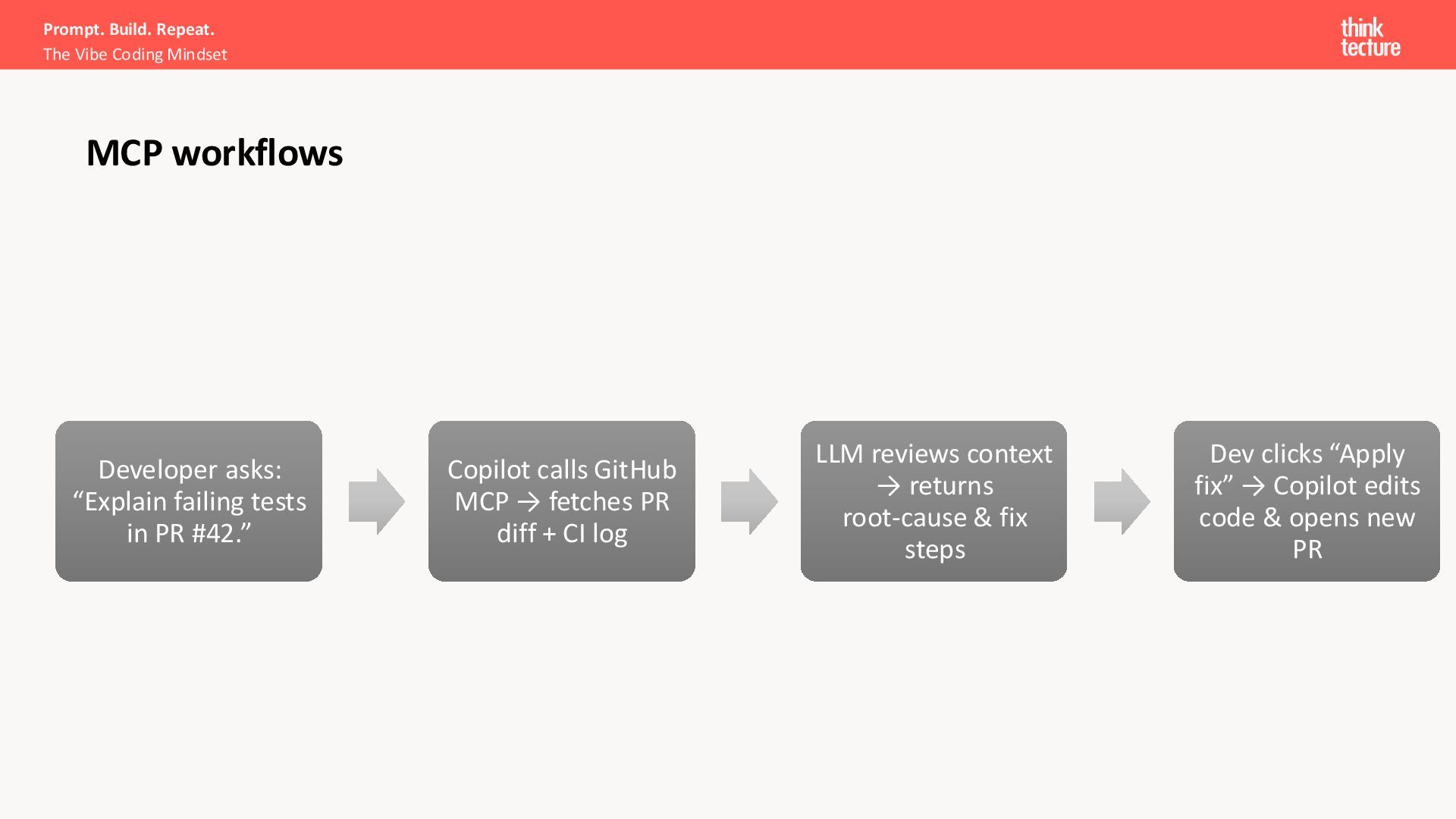 Prompt. Build. Repeat.
The Vibe Coding Mindset

think tecture

MCP workflows

Developer asks: “Explain failing tests in PR #42.”

Copilot calls GitHub MCP → fetches PR diff + CI log

LLM reviews context → returns root-cause & fix steps

Dev clicks “Apply fix” → Copilot edits code & opens new PR